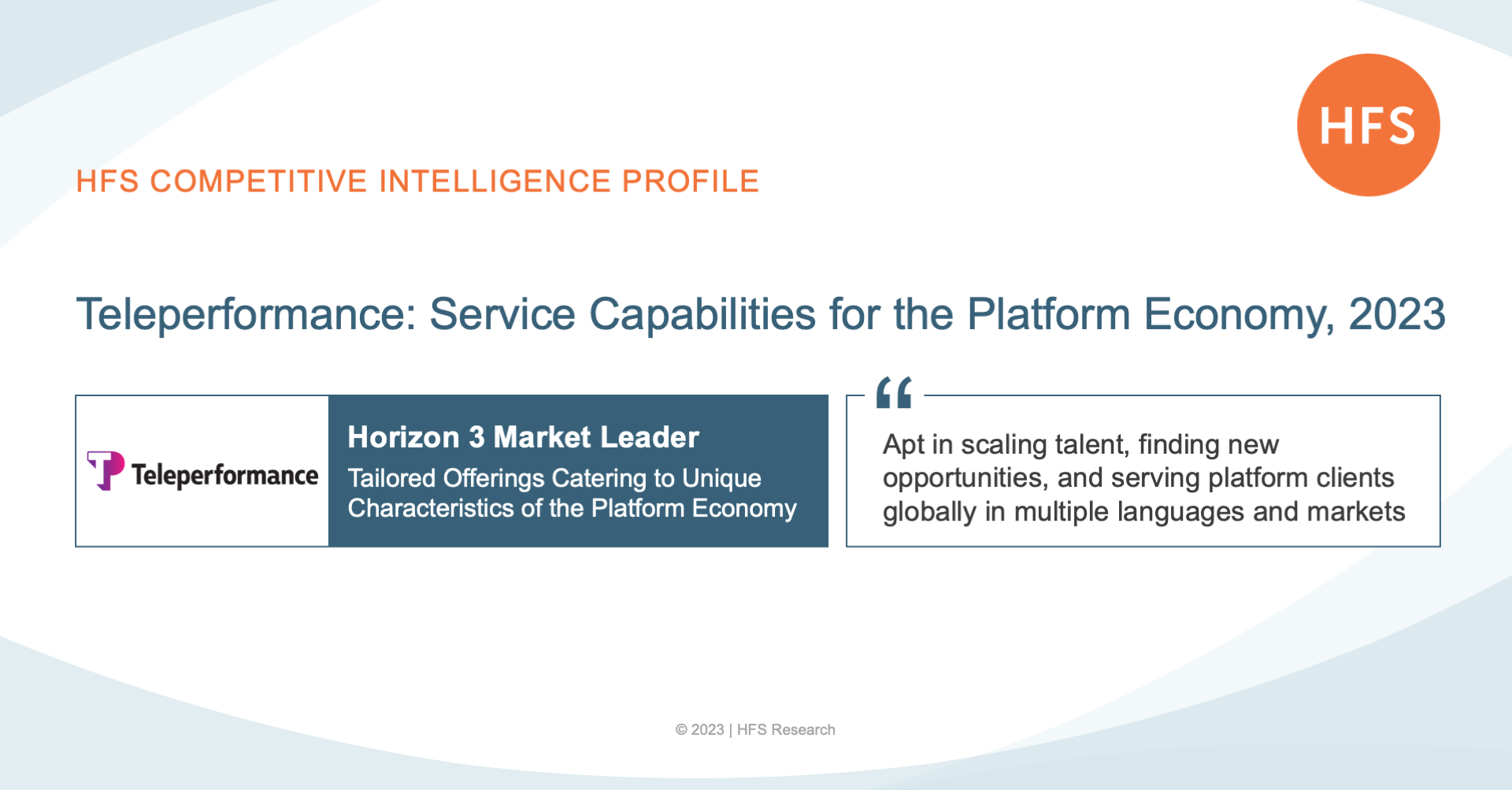 HFS

HFS COMPETITIVE INTELLIGENCE PROFILE

Teleperformance: Service Capabilities for the Platform Economy, 2023

Teleperformance

Horizon 3 Market Leader

Tailored Offerings Catering to Unique Characteristics of the Platform Economy

“

Apt in scaling talent, finding new opportunities, and serving platform clients globally in multiple languages and markets

© 2023 | HFS Research